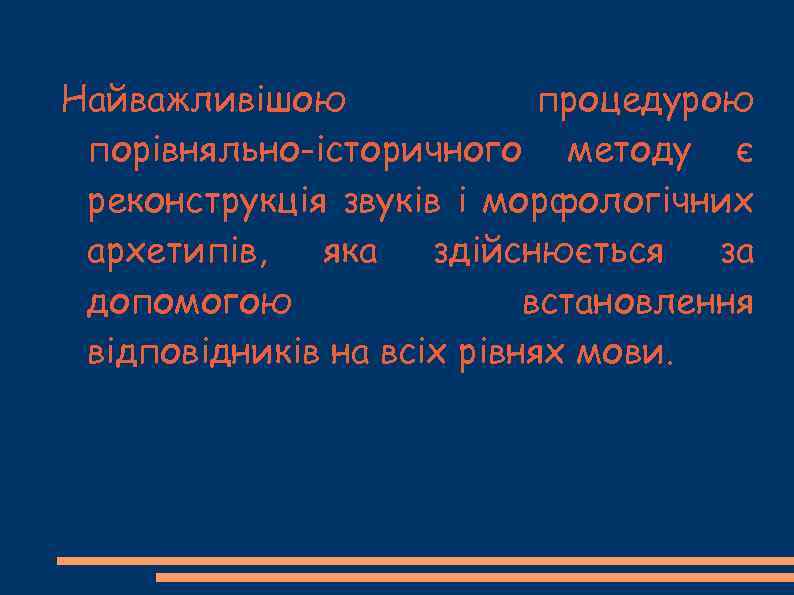 Найважливішою процедурою порівняльно-історичного методу є реконструкція звуків і морфологічних архетипів, яка здійснюється за допомогою встановлення відповідників на всіх рівнях мови.